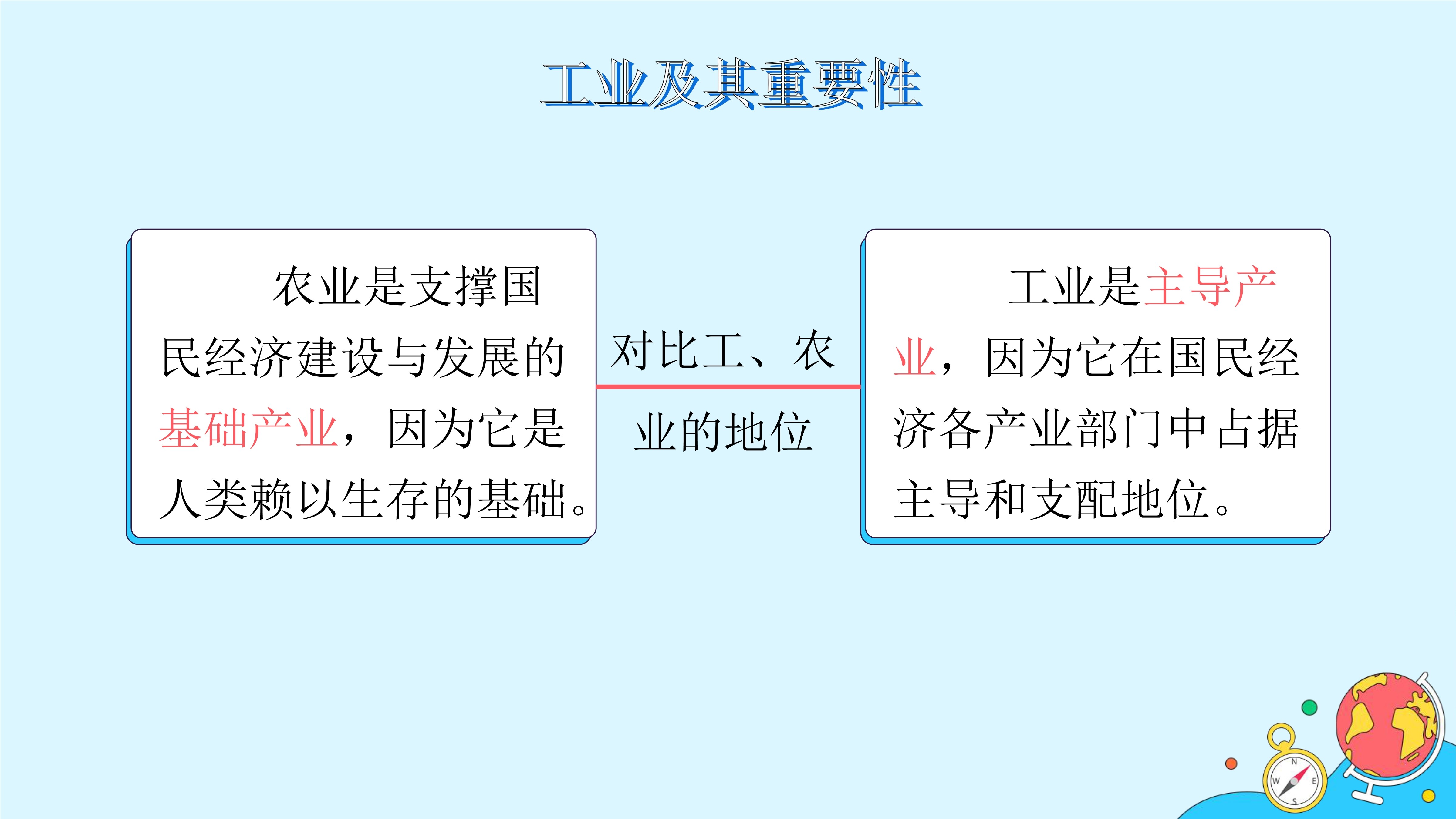 工业及其重要性

农业是支撑国民经济建设与发展的基础产业，因为它是人类赖以生存的基础。

对比工、农业的地位

工业是主导产业，因为它在国民经济各产业部门中占据主导和支配地位。

N
W
E
S